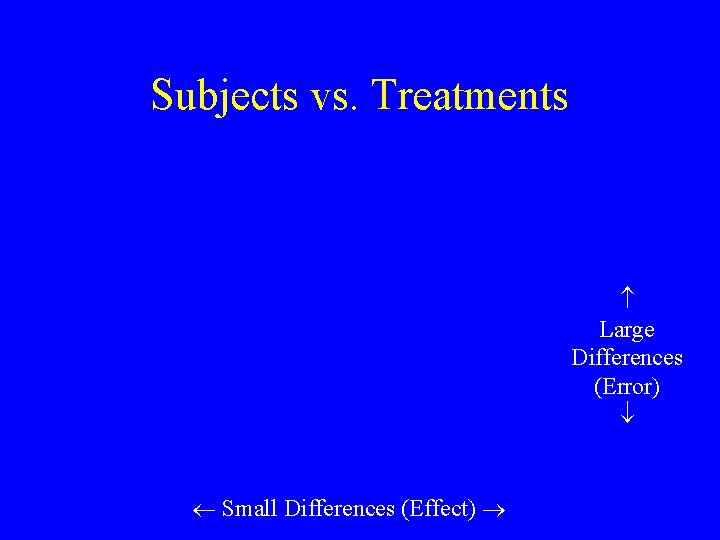 Subjects vs. Treatments

↑
Large
Differences
(Error)
↓

← Small Differences (Effect) →